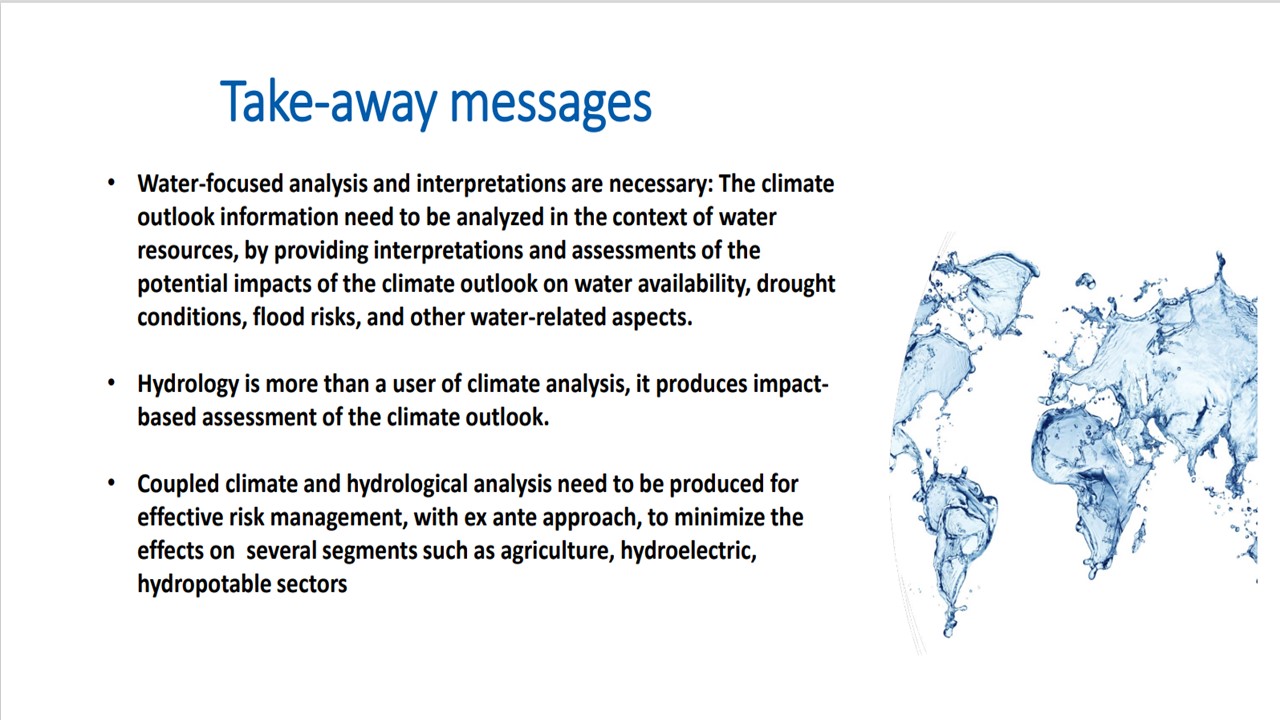 Take-away messages

• Water-focused analysis and interpretations are necessary: The climate outlook information need to be analyzed in the context of water resources, by providing interpretations and assessments of the potential impacts of the climate outlook on water availability, drought conditions, flood risks, and other water-related aspects.

• Hydrology is more than a user of climate analysis, it produces impact-based assessment of the climate outlook.

• Coupled climate and hydrological analysis need to be produced for effective risk management, with ex ante approach, to minimize the effects on several segments such as agriculture, hydroelectric, hydropotable sectors